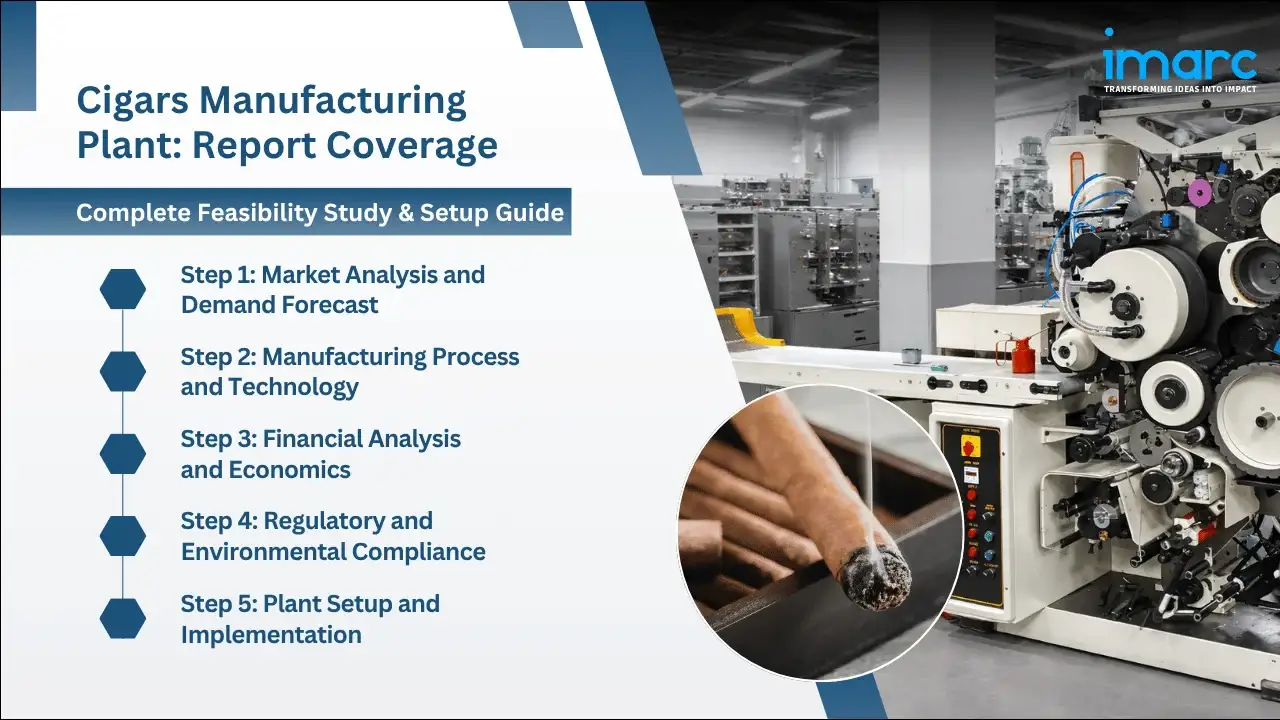 imarc
TRANSFORMING IDEAS INTO IMPACT

Cigars Manufacturing Plant: Report Coverage

Complete Feasibility Study & Setup Guide

Step 1: Market Analysis and Demand Forecast

Step 2: Manufacturing Process and Technology

Step 3: Financial Analysis and Economics

Step 4: Regulatory and Environmental Compliance

Step 5: Plant Setup and Implementation